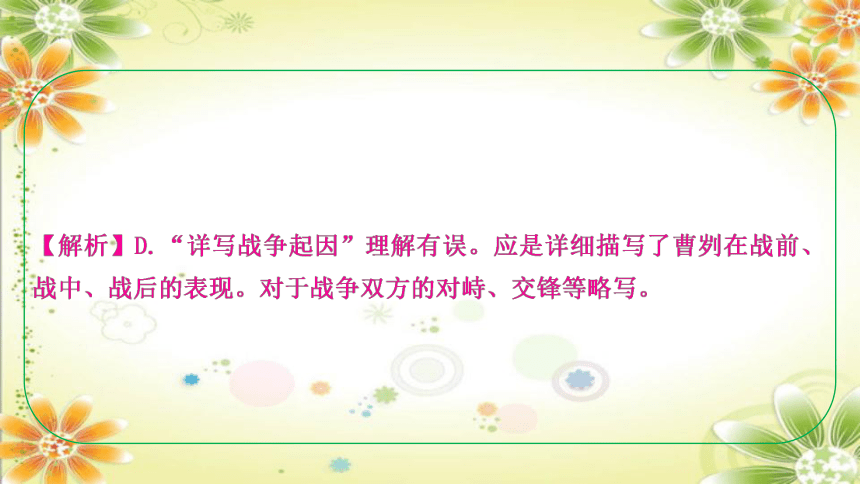 【解析】D.“详写战争起因”理解有误。应是详细描写了曹刿在战前、战中、战后的表现。对于战争双方的对峙、交锋等略写。